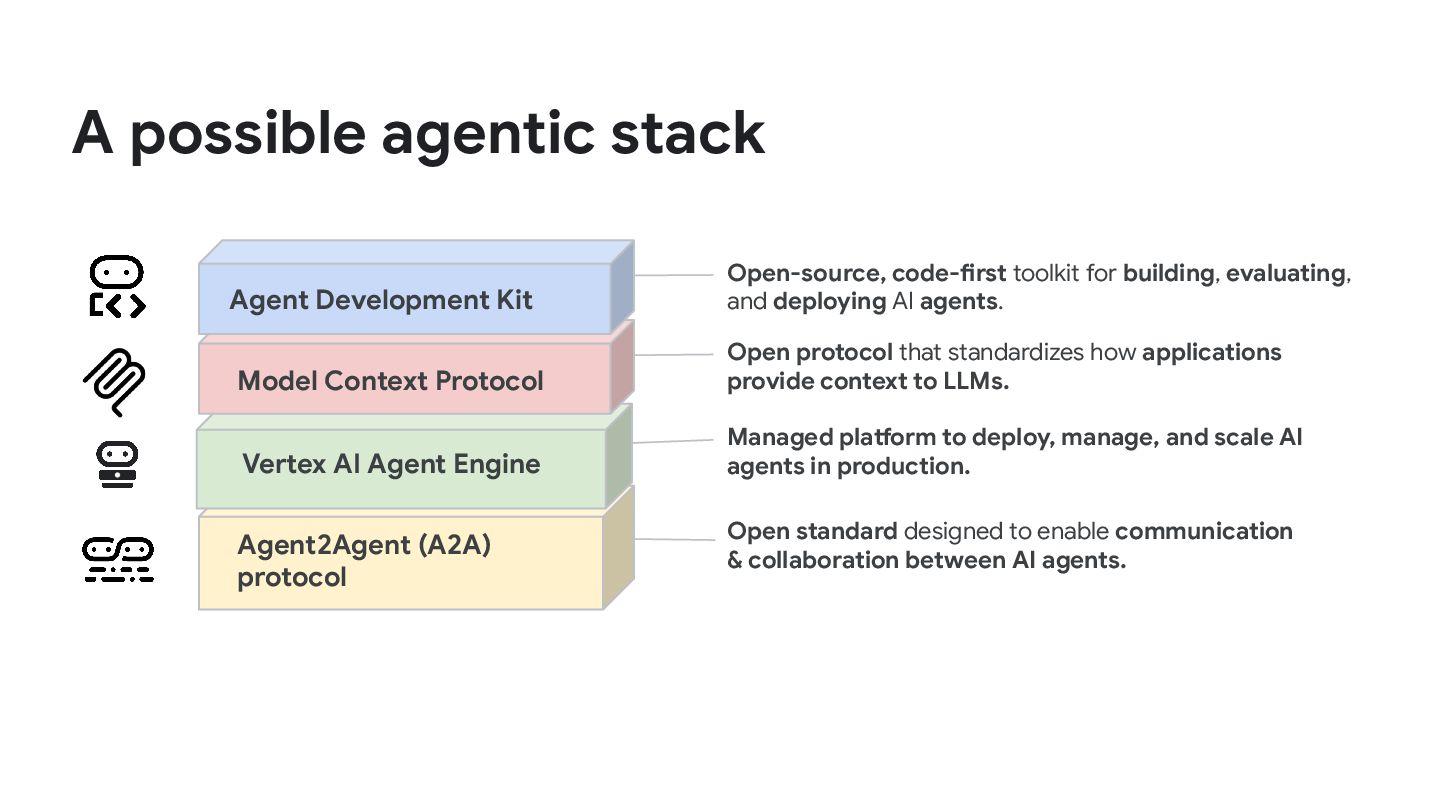 A possible agentic stack

Agent Development Kit

Open-source, code-first toolkit for building, evaluating, and deploying AI agents.

Model Context Protocol

Open protocol that standardizes how applications provide context to LLMs.

Vertex AI Agent Engine

Managed platform to deploy, manage, and scale AI agents in production.

Agent2Agent (A2A) protocol

Open standard designed to enable communication & collaboration between AI agents.